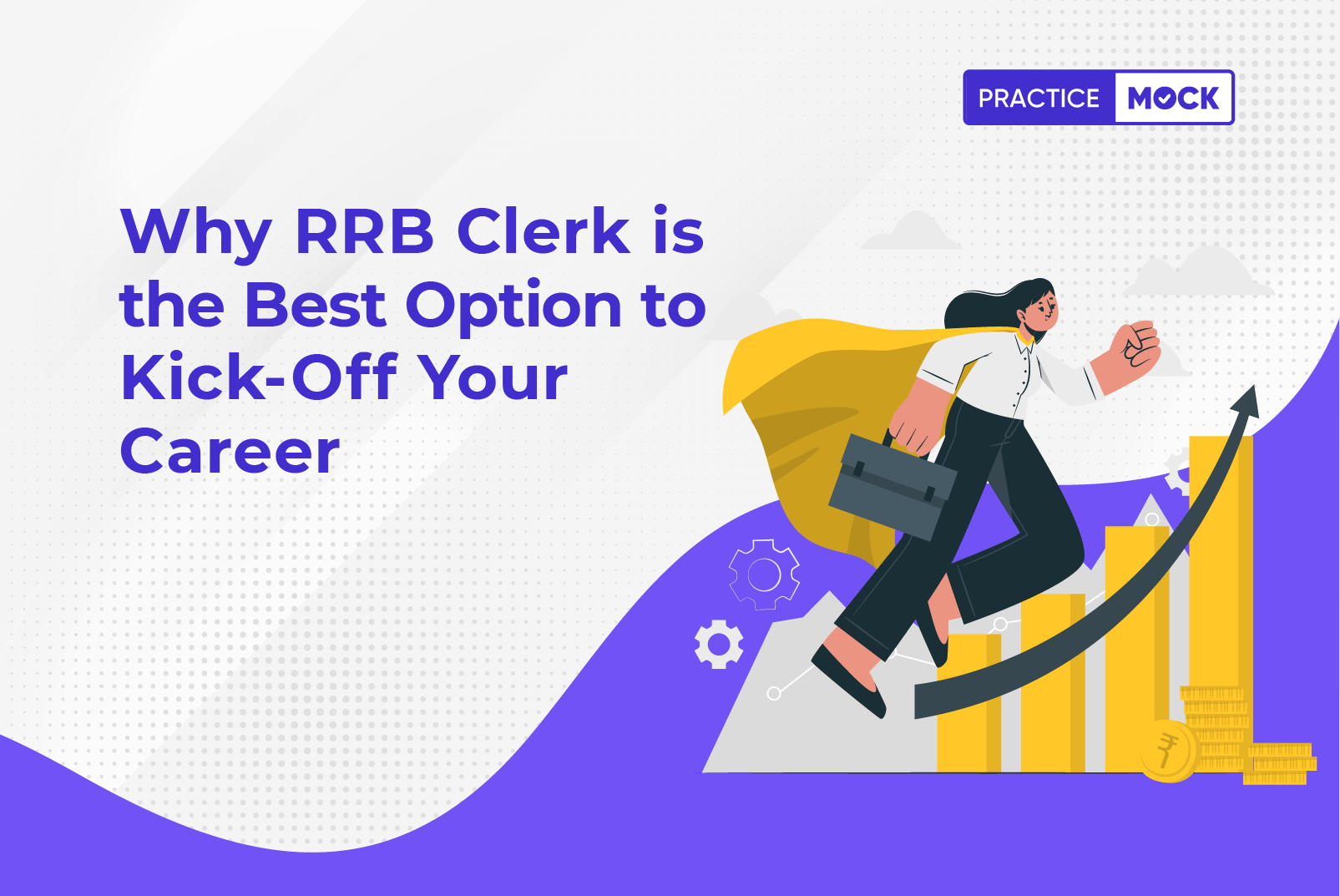 PRACTICE MOCK

Why RRB Clerk is the Best Option to Kick-Off Your Career

₹